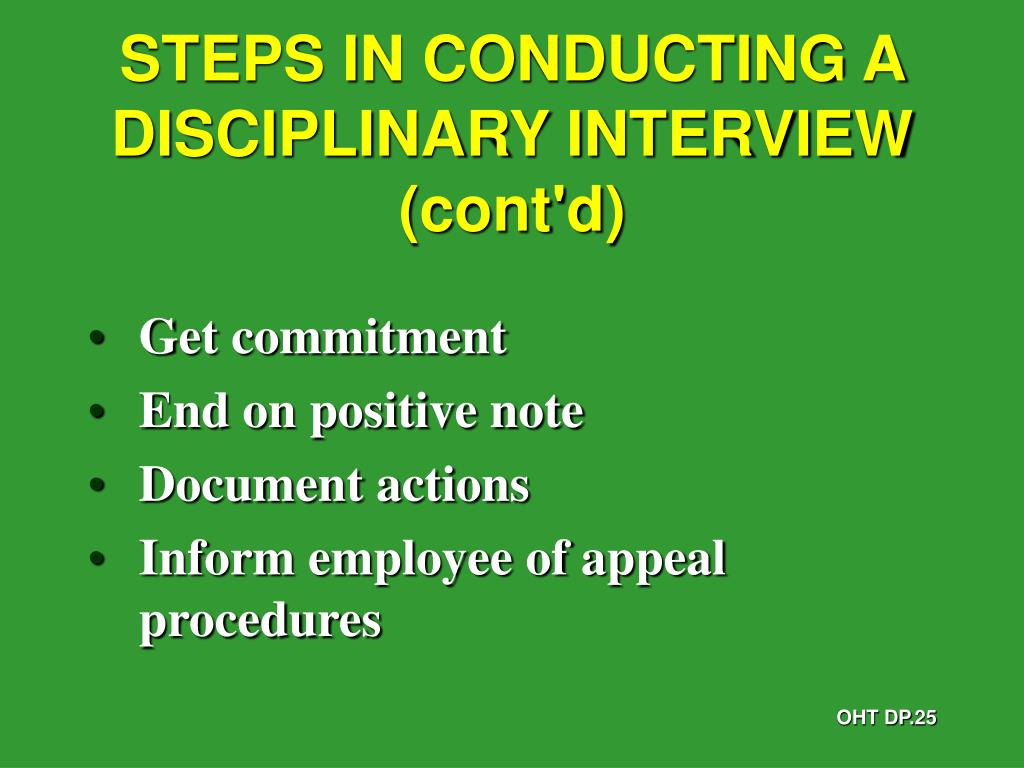 STEPS IN CONDUCTING A DISCIPLINARY INTERVIEW (cont'd)

• Get commitment
• End on positive note
• Document actions
• Inform employee of appeal procedures

OHT DP.25